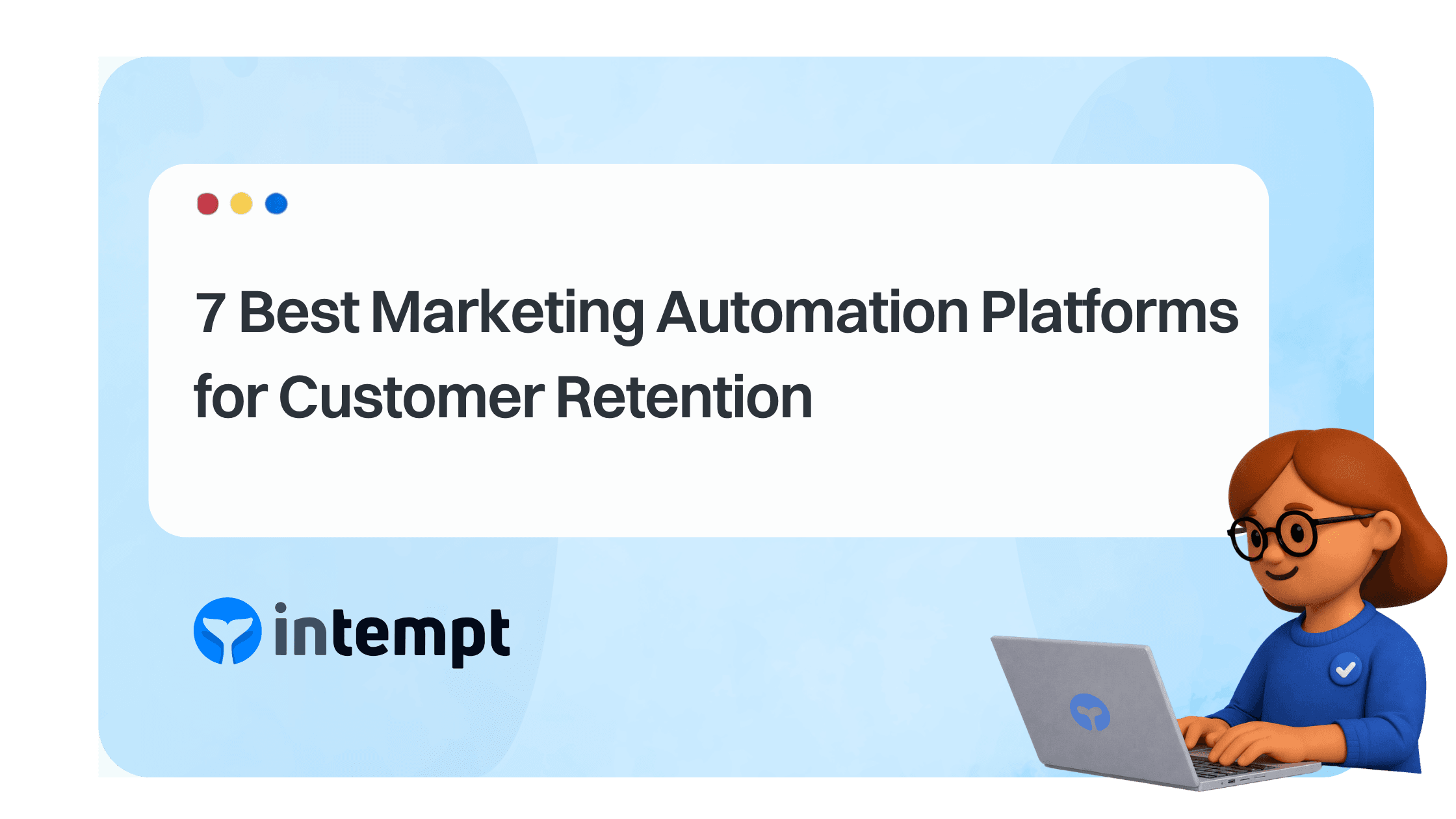 7 Best Marketing Automation Platforms for Customer Retention

intempt